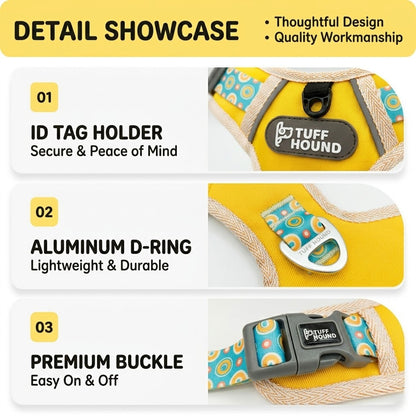 DETAIL SHOWCASE

• Thoughtful Design
• Quality Workmanship

01

ID TAG HOLDER
Secure & Peace of Mind

TUFF HOUND

02

ALUMINUM D-RING
Lightweight & Durable

TUFF HOUND

03

PREMIUM BUCKLE
Easy On & Off

TUFF HOUND